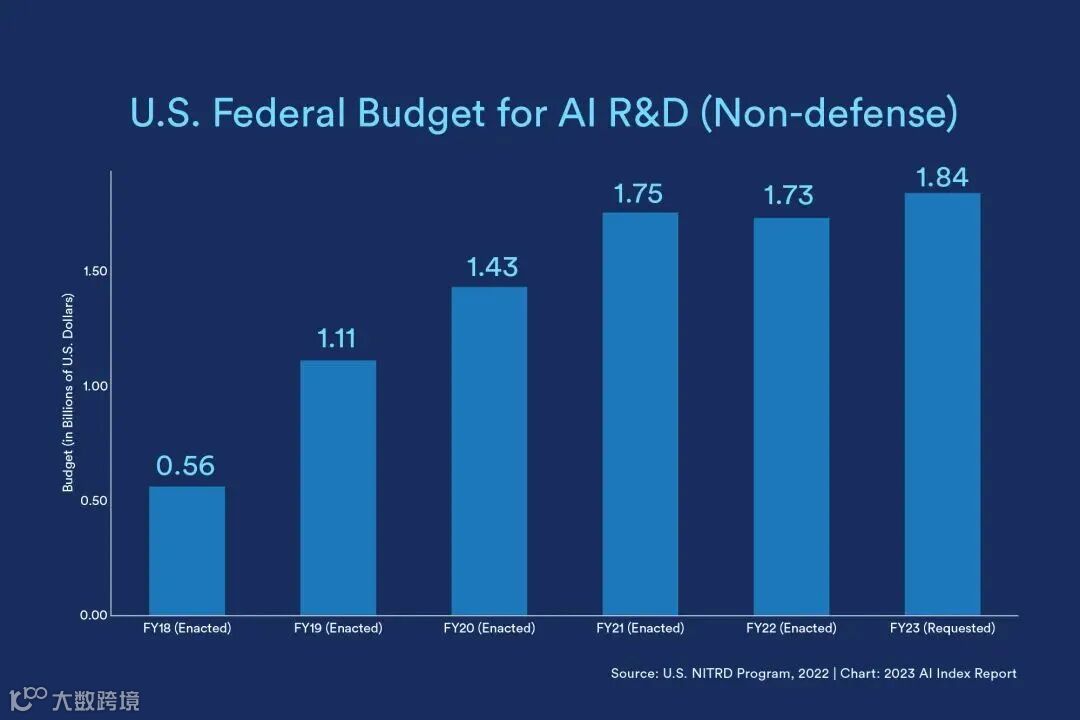 U.S. Federal Budget for AI R&D (Non-defense)

Budget (in Billions of U.S. Dollars)

1.50
1.00
0.50
0.00

0.56
1.11
1.43
1.75
1.73
1.84

FY18 (Enacted)
FY19 (Enacted)
FY20 (Enacted)
FY21 (Enacted)
FY22 (Enacted)
FY23 (Requested)

Source: U.S. NITRD Program, 2022 | Chart: 2023 AI Index Report

大数跨境